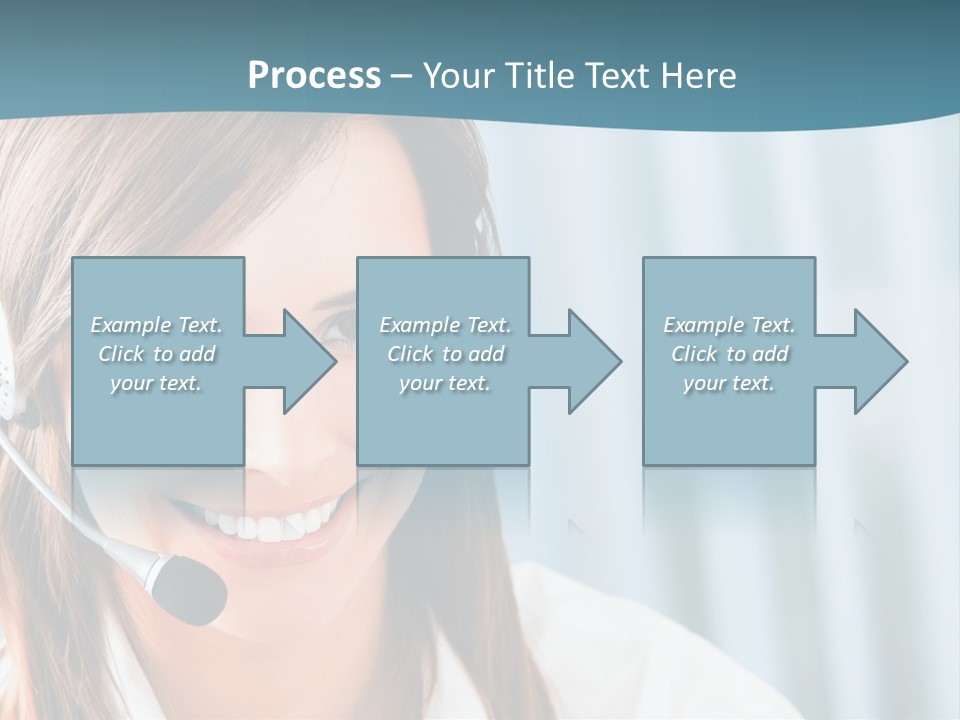 Process – Your Title Text Here

Example Text. Click to add your text.

Example Text. Click to add your text.

Example Text. Click to add your text.